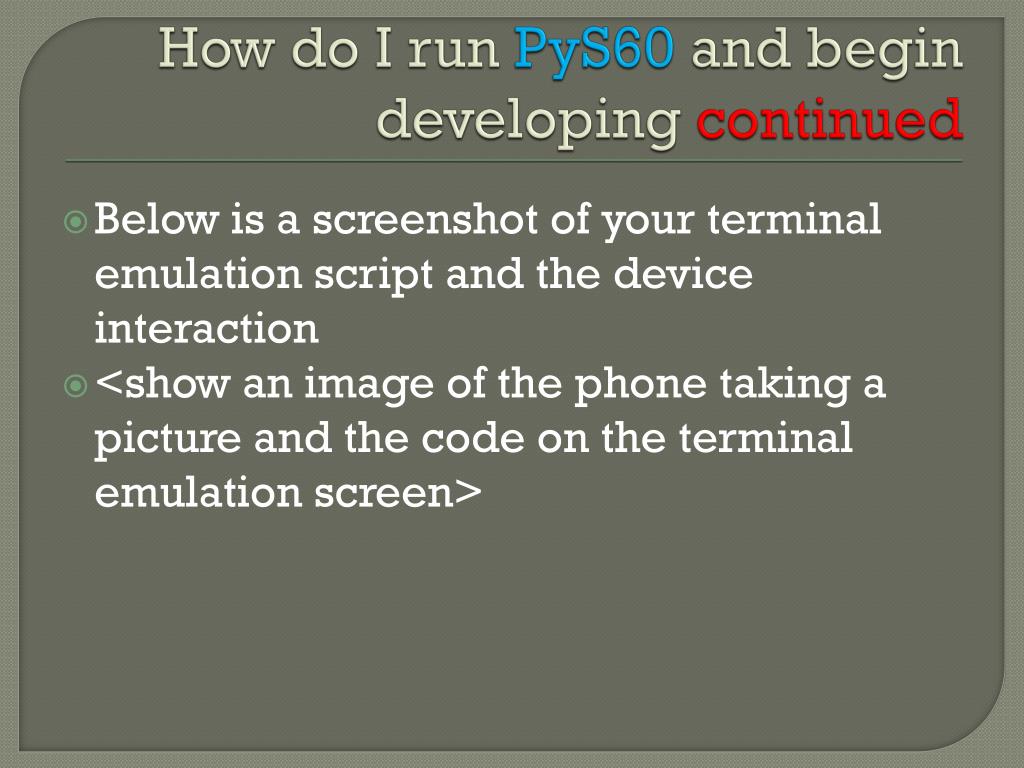 How do I run PyS60 and begin developing continued

Below is a screenshot of your terminal emulation script and the device interaction

<show an image of the phone taking a picture and the code on the terminal emulation screen>